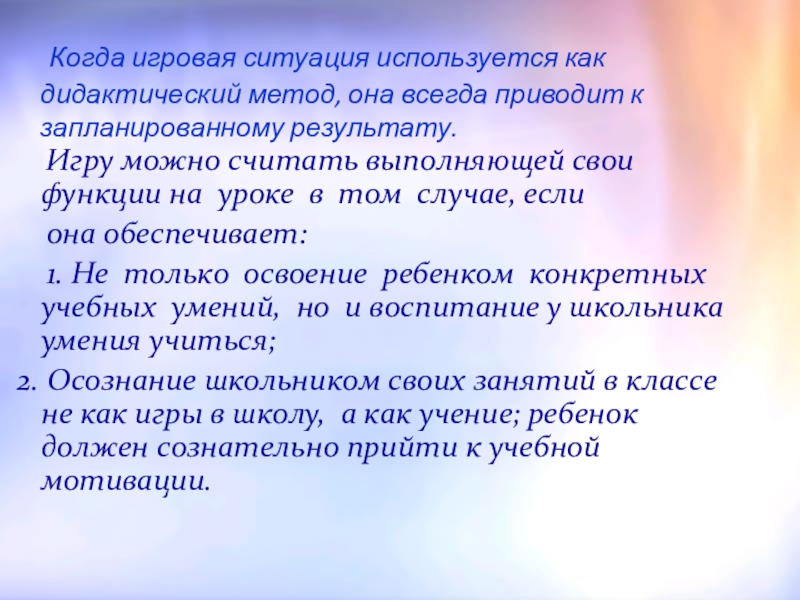 Когда игровая ситуация используется как дидактический метод, она всегда приводит к запланированному результату.

Игру можно считать выполняющей свои функции на уроке в том случае, если она обеспечивает:

1. Не только освоение ребенком конкретных учебных умений, но и воспитание у школьника умения учиться;

2. Осознание школьником своих занятий в классе не как игры в школу, а как учение; ребенок должен сознательно прийти к учебной мотивации.